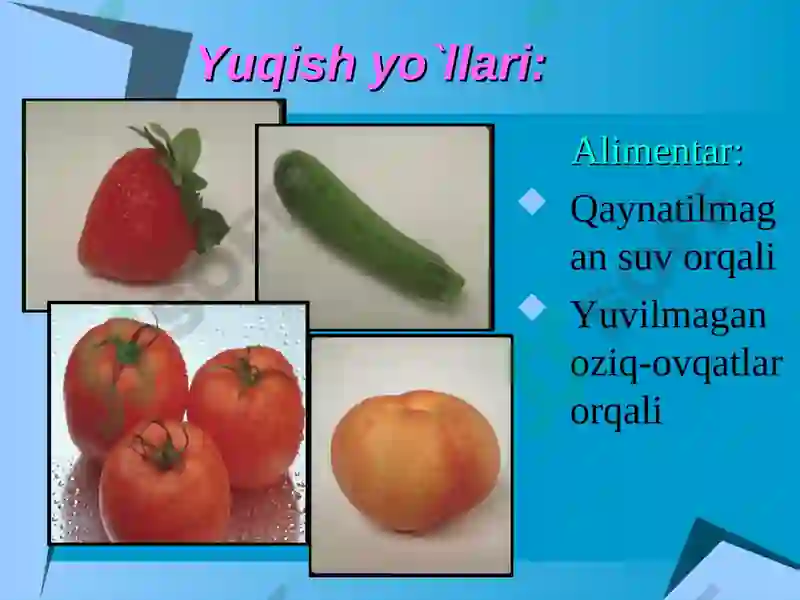 Yuqish yo`llari:

Alimentar:

Qaynatilmagan suv orqali

Yuvilmagan oziq-ovqatlar orqali